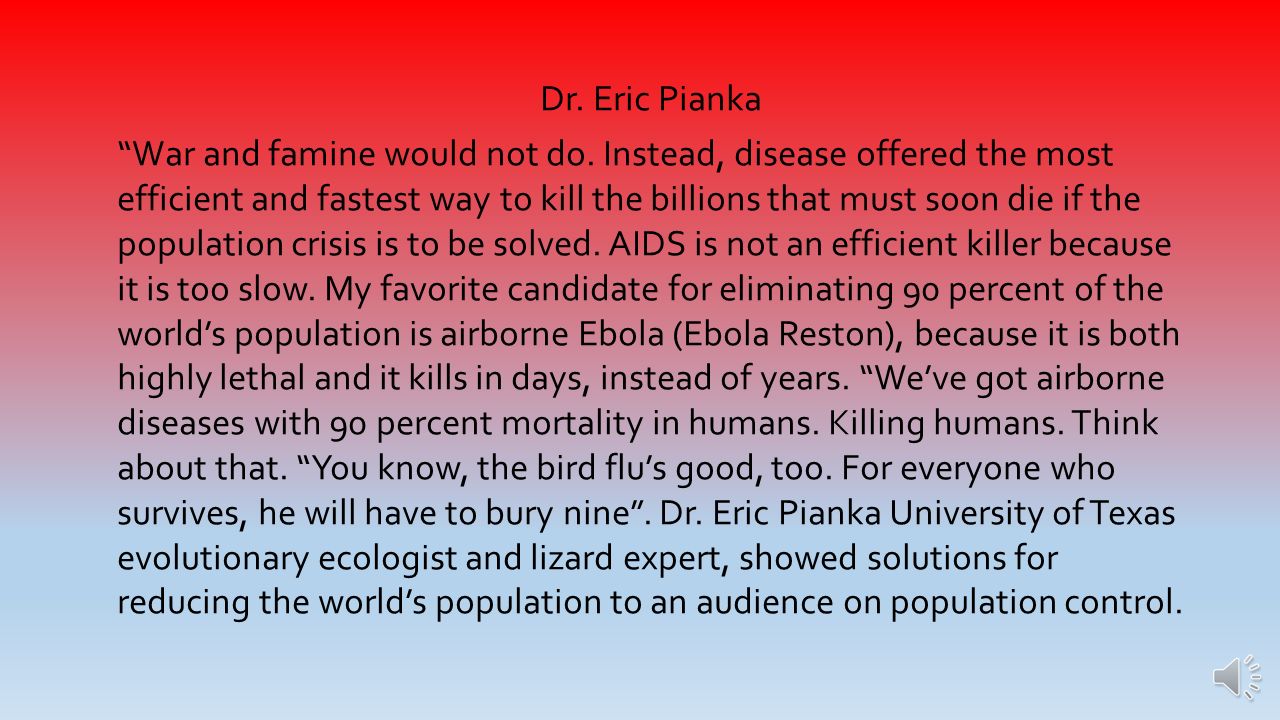 Dr. Eric Pianka

“War and famine would not do. Instead, disease offered the most efficient and fastest way to kill the billions that must soon die if the population crisis is to be solved. AIDS is not an efficient killer because it is too slow. My favorite candidate for eliminating 90 percent of the world’s population is airborne Ebola (Ebola Reston), because it is both highly lethal and it kills in days, instead of years. “We’ve got airborne diseases with 90 percent mortality in humans. Killing humans. Think about that. “You know, the bird flu’s good, too. For everyone who survives, he will have to bury nine”. Dr. Eric Pianka University of Texas evolutionary ecologist and lizard expert, showed solutions for reducing the world’s population to an audience on population control.